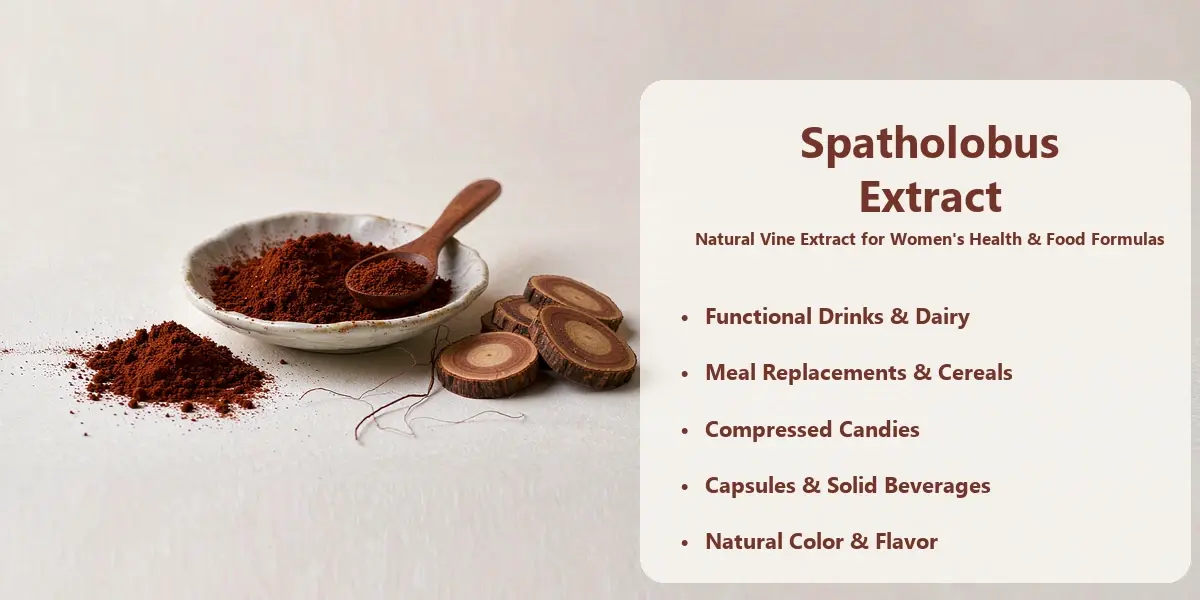 Spatholobus
Extract

Natural Vine Extract for Women's Health & Food Formulas

• Functional Drinks & Dairy
• Meal Replacements & Cereals
• Compressed Candies
• Capsules & Solid Beverages
• Natural Color & Flavor